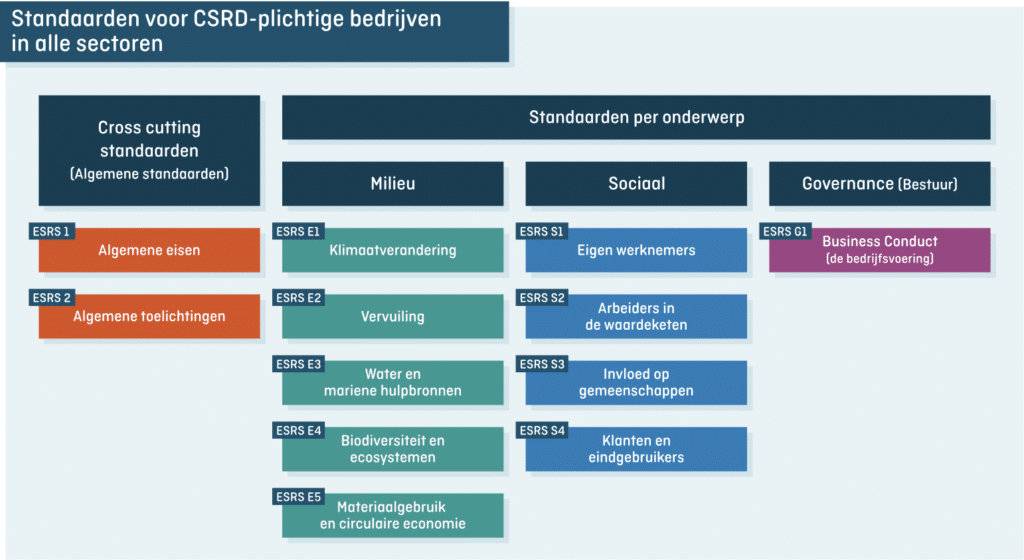 Standaarden voor CSRD-plichtige bedrijven in alle sectoren

Cross cutting standaarden (Algemene standaarden)

ESRS 1
Algemene eisen

ESRS 2
Algemene toelichtingen

Standaarden per onderwerp

Milieu

ESRS E1
Klimaatverandering

ESRS E2
Vervuiling

ESRS E3
Water en mariene hulpbronnen

ESRS E4
Biodiversiteit en ecosystemen

ESRS E5
Materiaalgebruik en circulaire economie

Sociaal

ESRS S1
Eigen werknemers

ESRS S2
Arbeiders in de waardeketen

ESRS S3
Invloed op gemeenschappen

ESRS S4
Klanten en eindgebruikers

Governance (Bestuur)

ESRS G1
Business Conduct (de bedrijfsvoering)